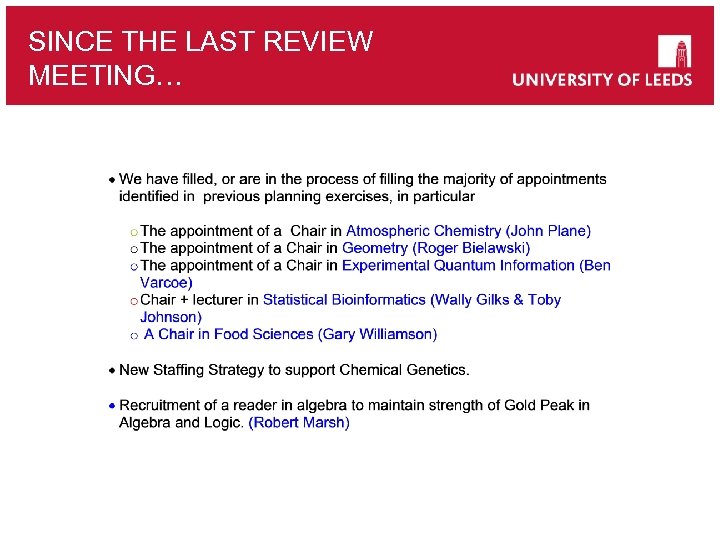 SINCE THE LAST REVIEW MEETING…

UNIVERSITY OF LEEDS

• We have filled, or are in the process of filling the majority of appointments identified in previous planning exercises, in particular

○ The appointment of a Chair in Atmospheric Chemistry (John Plane)
○ The appointment of a Chair in Geometry (Roger Bielawski)
○ The appointment of a Chair in Experimental Quantum Information (Ben Varcoe)
○ Chair + lecturer in Statistical Bioinformatics (Wally Gilks & Toby Johnson)
○ A Chair in Food Sciences (Gary Williamson)

• New Staffing Strategy to support Chemical Genetics.

• Recruitment of a reader in algebra to maintain strength of Gold Peak in Algebra and Logic. (Robert Marsh)